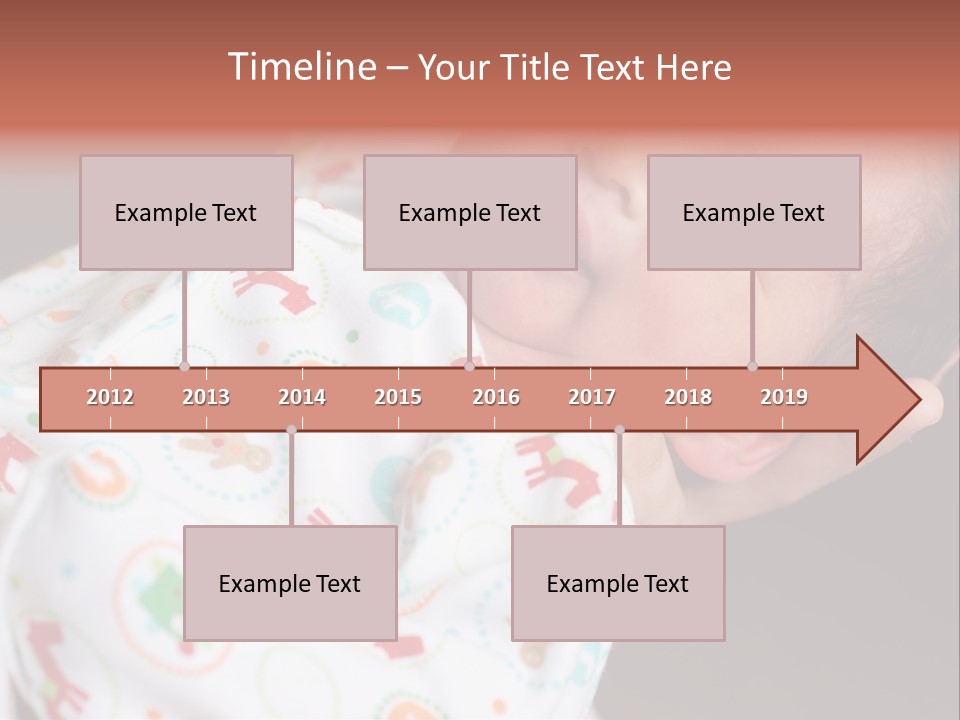 Timeline – Your Title Text Here

Example Text

Example Text

Example Text

2012 2013 2014 2015 2016 2017 2018 2019

Example Text

Example Text